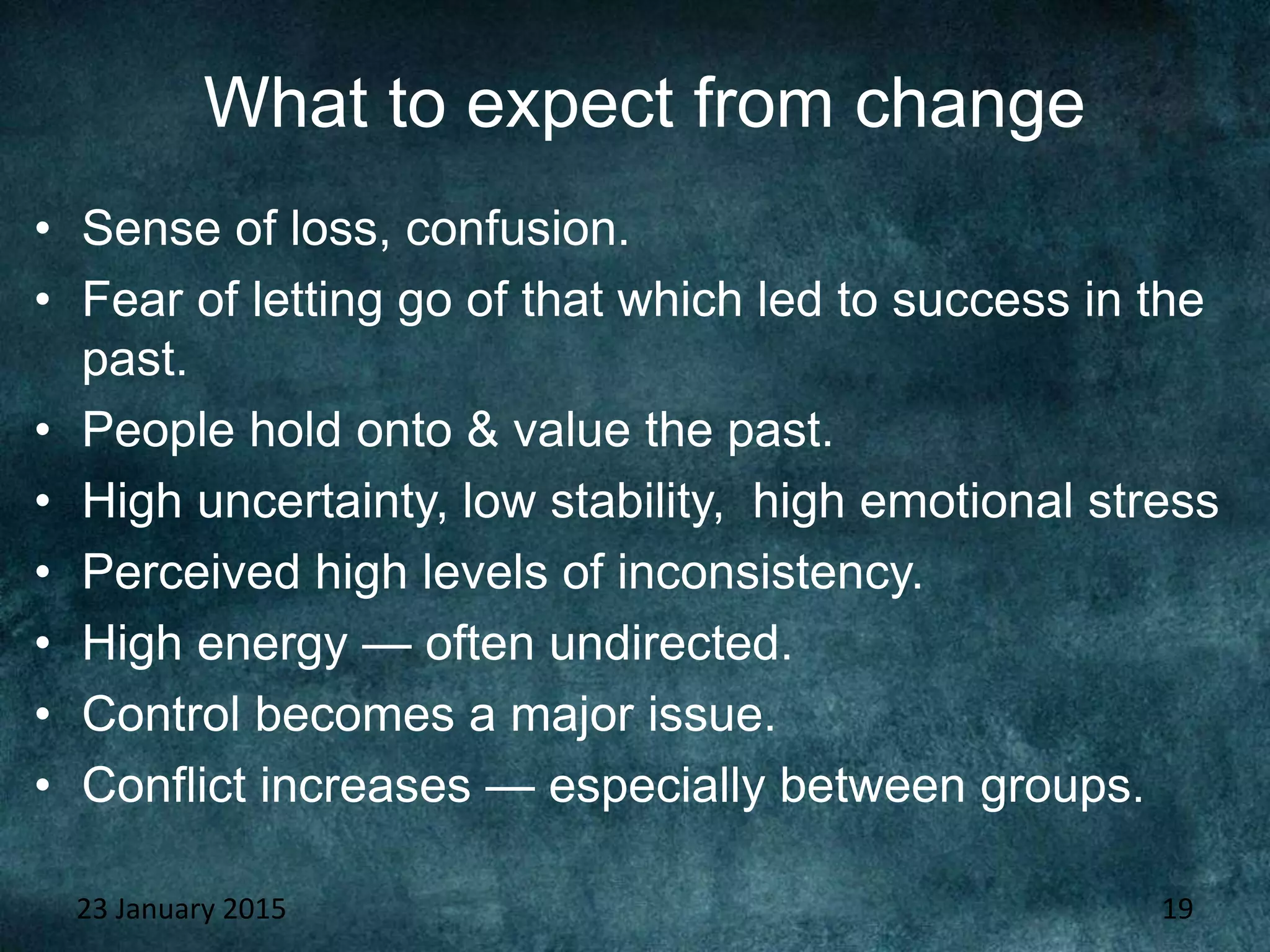 What to expect from change

• Sense of loss, confusion.
• Fear of letting go of that which led to success in the past.
• People hold onto & value the past.
• High uncertainty, low stability,  high emotional stress
• Perceived high levels of inconsistency.
• High energy — often undirected.
• Control becomes a major issue.
• Conflict increases — especially between groups.

23 January 2015

19